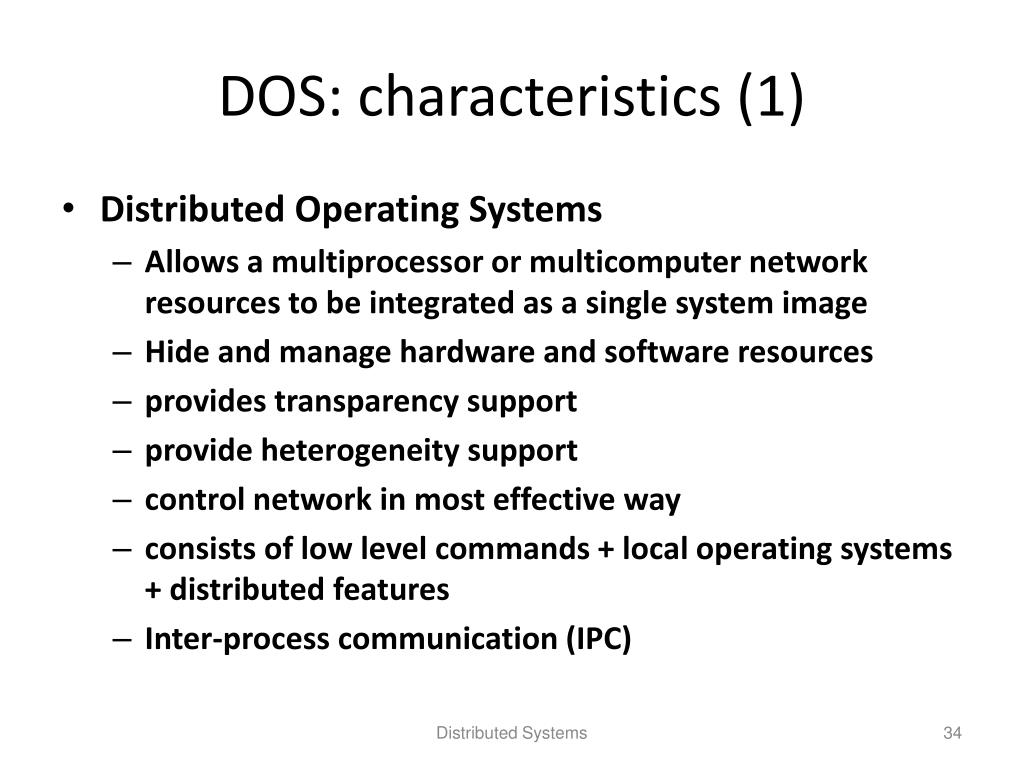 DOS: characteristics (1)

• Distributed Operating Systems
– Allows a multiprocessor or multicomputer network resources to be integrated as a single system image
– Hide and manage hardware and software resources
– provides transparency support
– provide heterogeneity support
– control network in most effective way
– consists of low level commands + local operating systems + distributed features
– Inter-process communication (IPC)

Distributed Systems

34